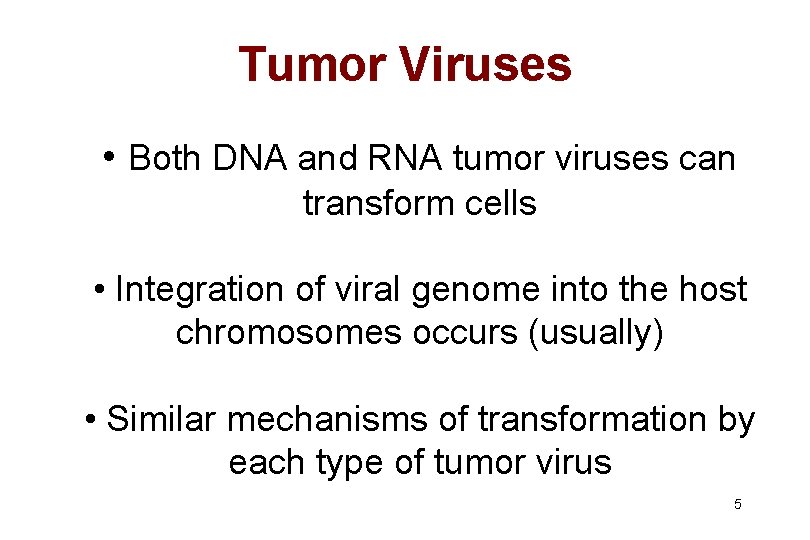 Tumor Viruses

• Both DNA and RNA tumor viruses can transform cells

• Integration of viral genome into the host chromosomes occurs (usually)

• Similar mechanisms of transformation by each type of tumor virus

5